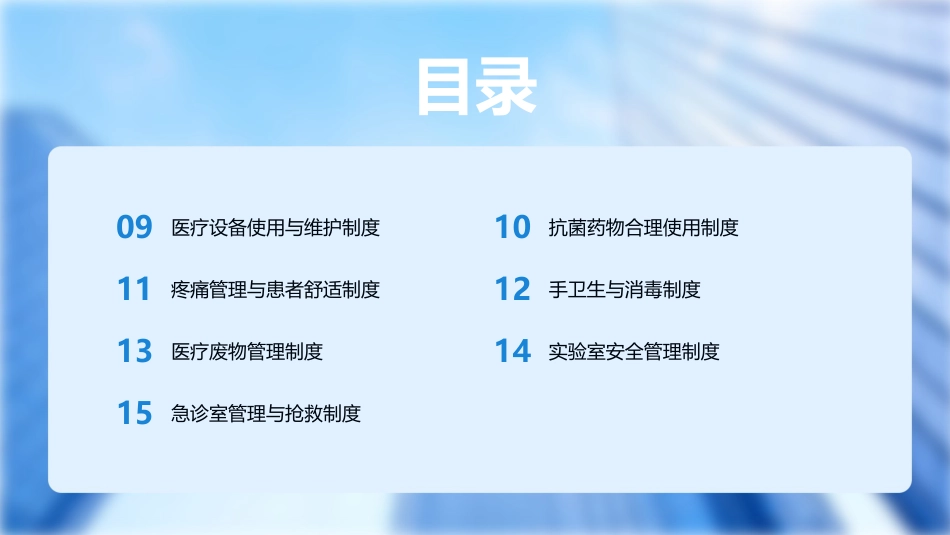 目录

09 医疗设备使用与维护制度

10 抗菌药物合理使用制度

11 疼痛管理与患者舒适制度

12 手卫生与消毒制度

13 医疗废物管理制度

14 实验室安全管理制度

15 急诊室管理与抢救制度